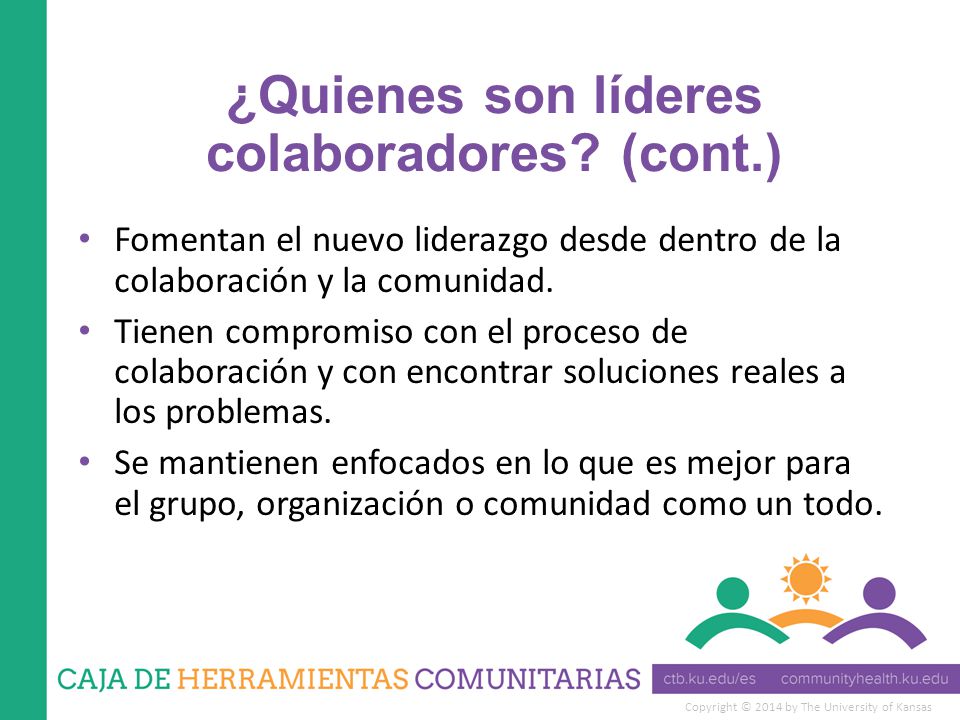 ¿Quienes son líderes colaboradores? (cont.)

• Fomentan el nuevo liderazgo desde dentro de la colaboración y la comunidad.
• Tienen compromiso con el proceso de colaboración y con encontrar soluciones reales a los problemas.
• Se mantienen enfocados en lo que es mejor para el grupo, organización o comunidad como un todo.

CAJA DE HERRAMIENTAS COMUNITARIAS ctb.ku.edu/es communityhealth.ku.edu
Copyright © 2014 by The University of Kansas